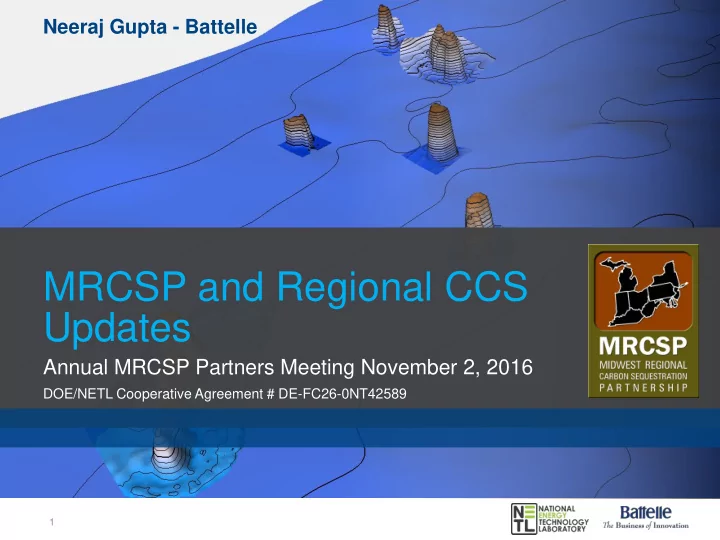 Neeraj Gupta - Battelle

MRCSP and Regional CCS Updates

Annual MRCSP Partners Meeting November 2, 2016

DOE/NETL Cooperative Agreement # DE-FC26-0NT42589

MRCSP
MIDWEST REGIONAL
CARBON SEQUESTRATION
PARTNERSHIP

1

NETL NATIONAL ENERGY TECHNOLOGY LABORATORY

Battelle
The Business of Innovation